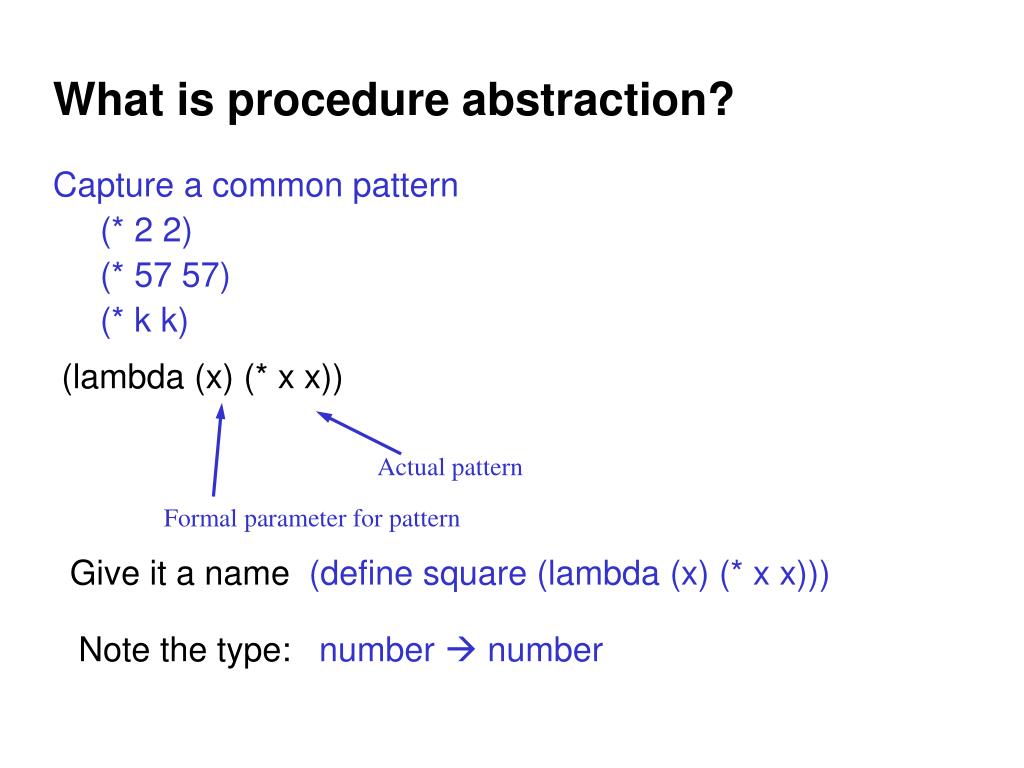 What is procedure abstraction?

Capture a common pattern
(* 2 2)
(* 57 57)
(* k k)

(lambda (x) (* x x))

Actual pattern

Formal parameter for pattern

Give it a name (define square (lambda (x) (* x x)))

Note the type: number → number